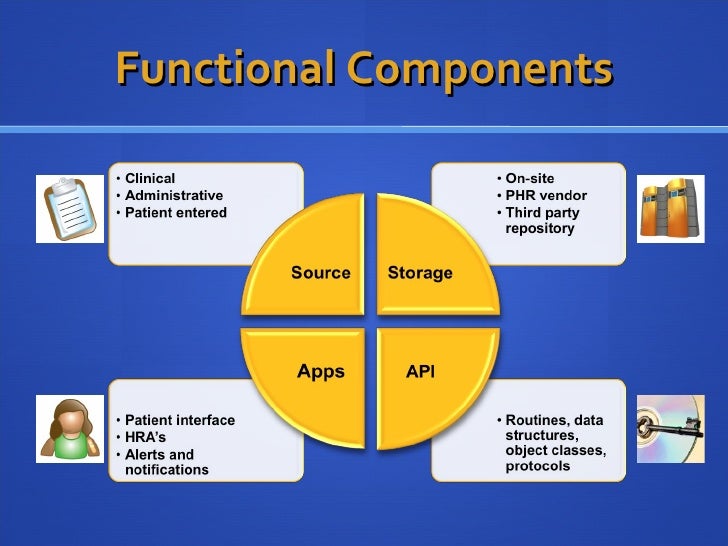 Functional Components

• Clinical
• Administrative
• Patient entered

• On-site
• PHR vendor
• Third party repository

Source

Storage

Apps

API

• Patient interface
• HRA's
• Alerts and notifications

• Routines, data structures, object classes, protocols